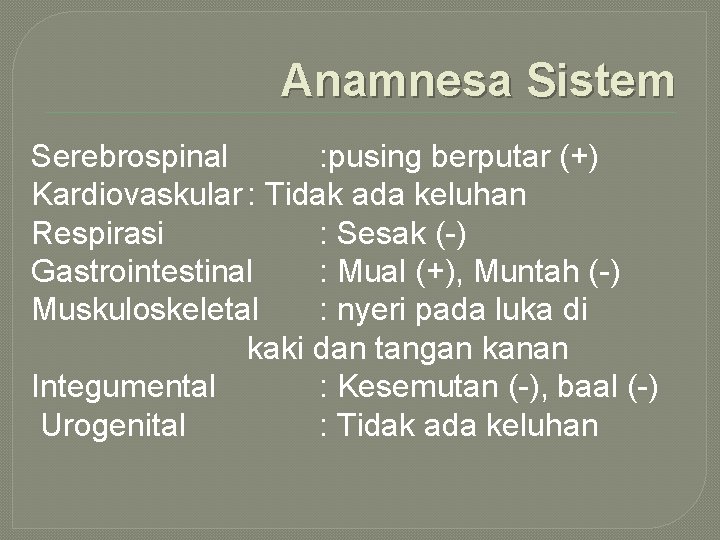 Anamnesa Sistem

Serebrospinal :pusing berputar (+)
Kardiovaskular : Tidak ada keluhan
Respirasi : Sesak (-)
Gastrointestinal : Mual (+), Muntah (-)
Muskuloskeletal : nyeri pada luka di kaki dan tangan kanan
Integumental : Kesemutan (-), baal (-)
Urogenital : Tidak ada keluhan